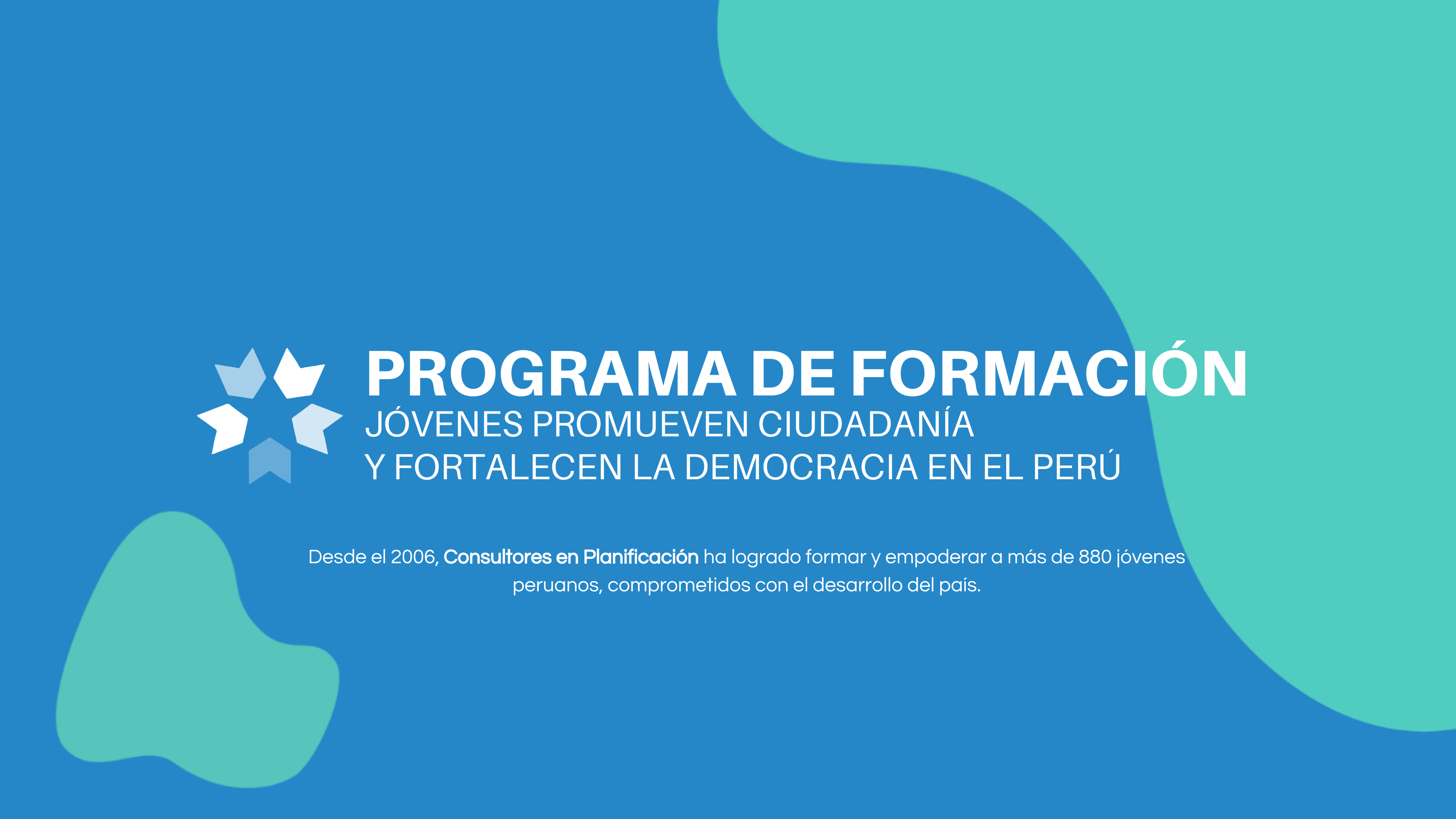 PROGRAMA DE FORMACIÓN
JÓVENES PROMUEVEN CIUDADANÍA
Y FORTALECEN LA DEMOCRACIA EN EL PERÚ

Desde el 2006, Consultores en Planificación ha logrado formar y empoderar a más de 880 jóvenes peruanos, comprometidos con el desarrollo del país.